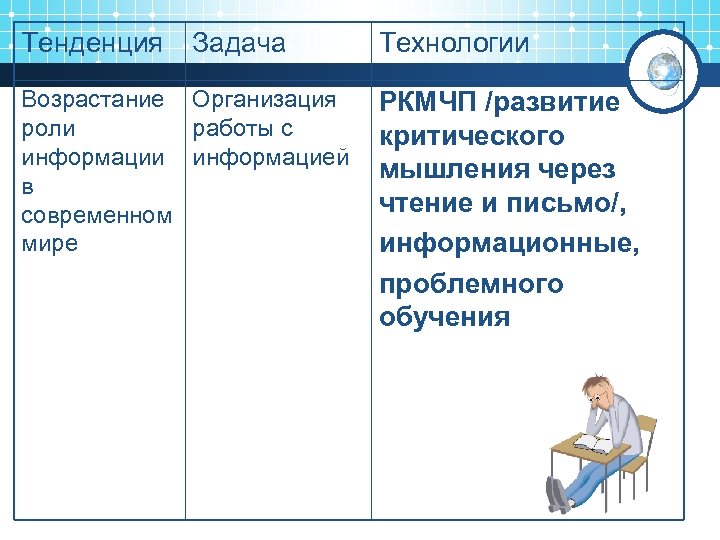 | Тенденция | Задача | Технологии |
|---|---|---|
| Возрастание роли информации в современном мире | Организация работы с информацией | РКМЧП /развитие критического мышления через чтение и письмо/, информационные, проблемного обучения |